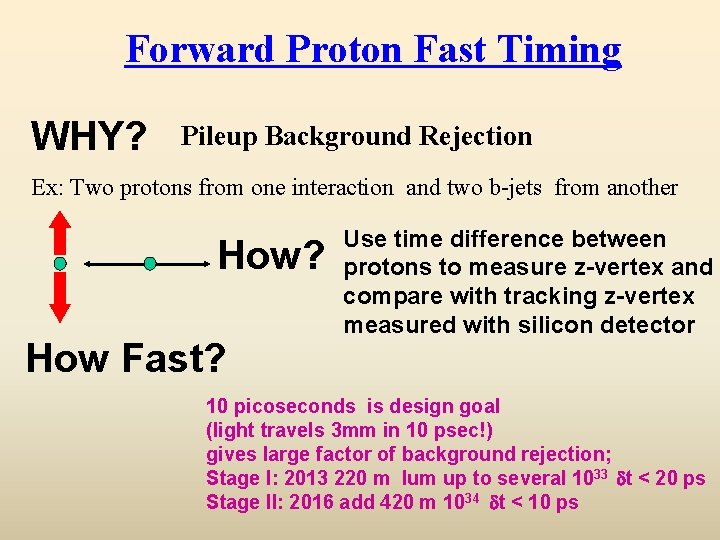 Forward Proton Fast Timing

WHY? Pileup Background Rejection

Ex: Two protons from one interaction and two b-jets from another

How? Use time difference between protons to measure z-vertex and compare with tracking z-vertex measured with silicon detector

How Fast?

10 picoseconds is design goal
(light travels 3mm in 10 psec!)
gives large factor of background rejection;
Stage I: 2013 220 m lum up to several $10^{33}$ $\delta t < 20$ ps
Stage II: 2016 add 420 m $10^{34}$ $\delta t < 10$ ps